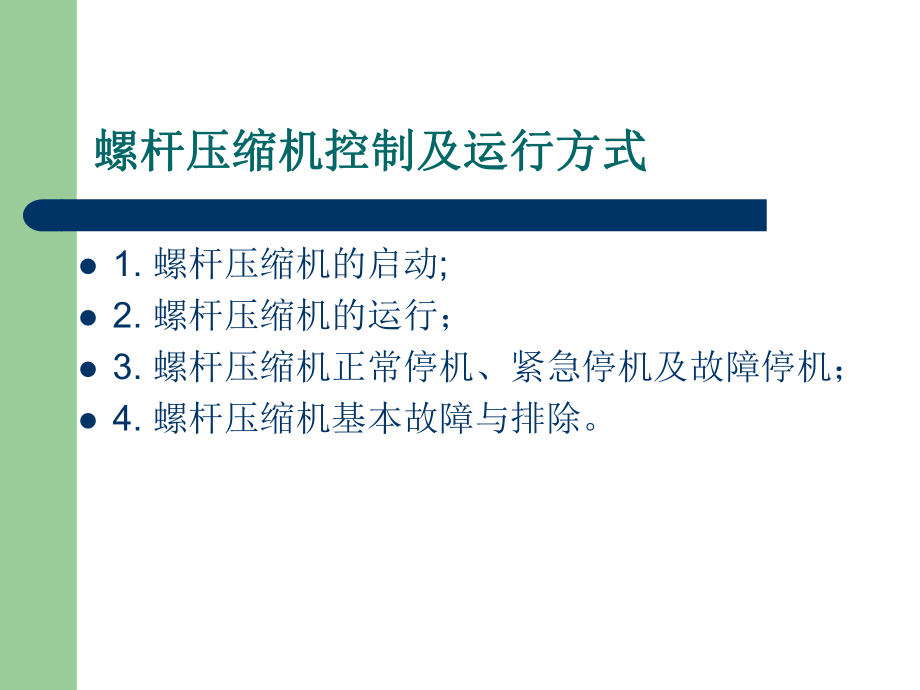 螺杆压缩机控制及运行方式

- 1. 螺杆压缩机的启动;
- 2. 螺杆压缩机的运行；
- 3. 螺杆压缩机正常停机、紧急停机及故障停机；
- 4. 螺杆压缩机基本故障与排除。